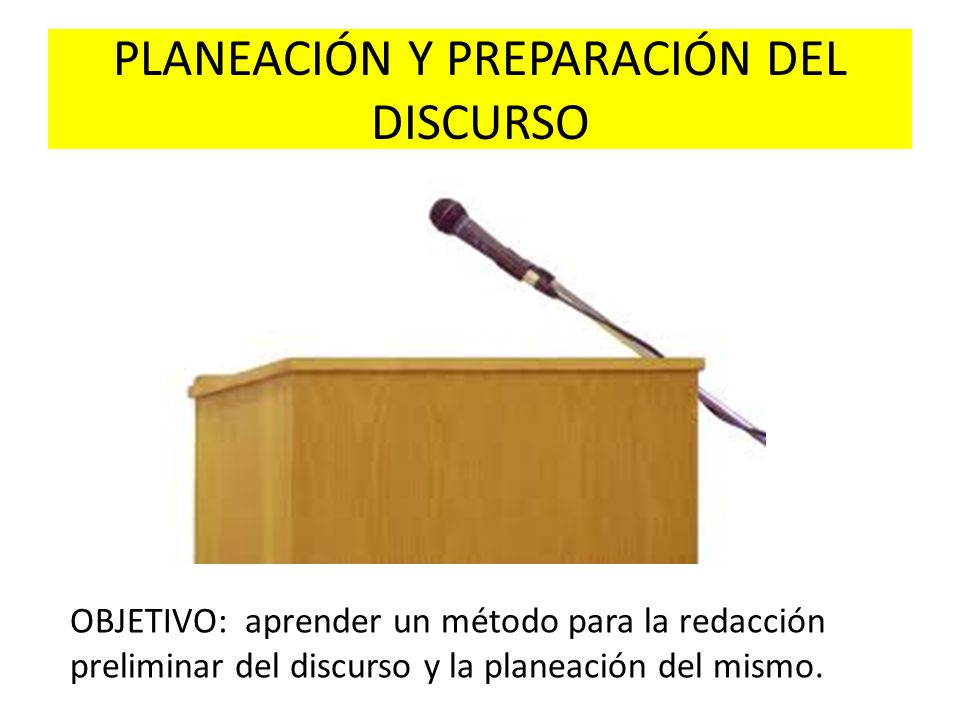 PLANEACIÓN Y PREPARACIÓN DEL DISCURSO

OBJETIVO: aprender un método para la redacción preliminar del discurso y la planeación del mismo.